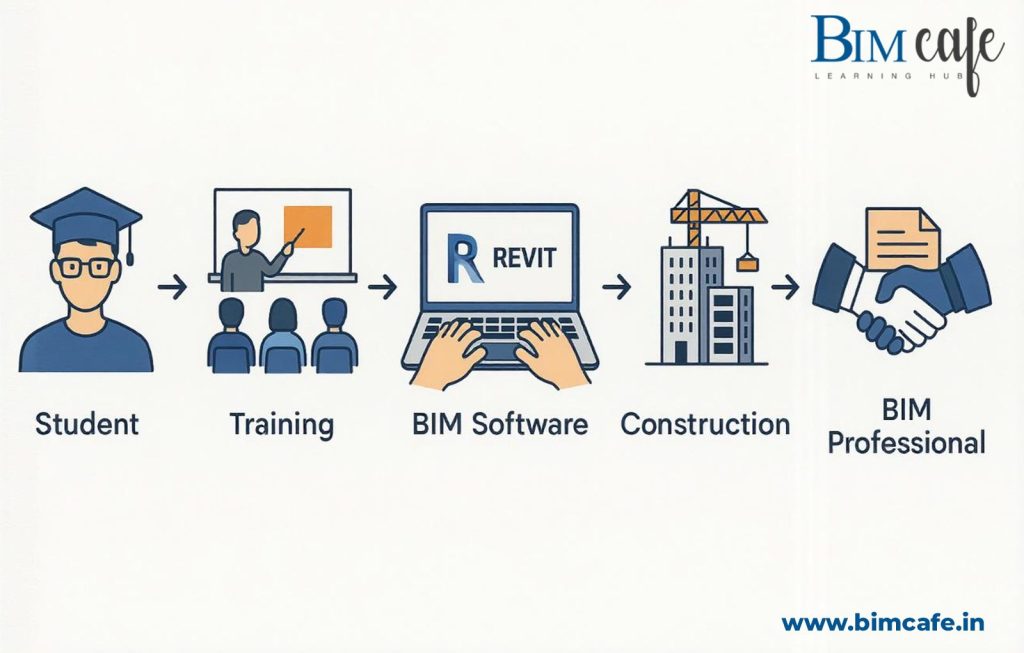 BIM cafe
LEARNING HUB

R REVIT

Student → Training → BIM Software → Construction → BIM Professional

www.bimcafe.in